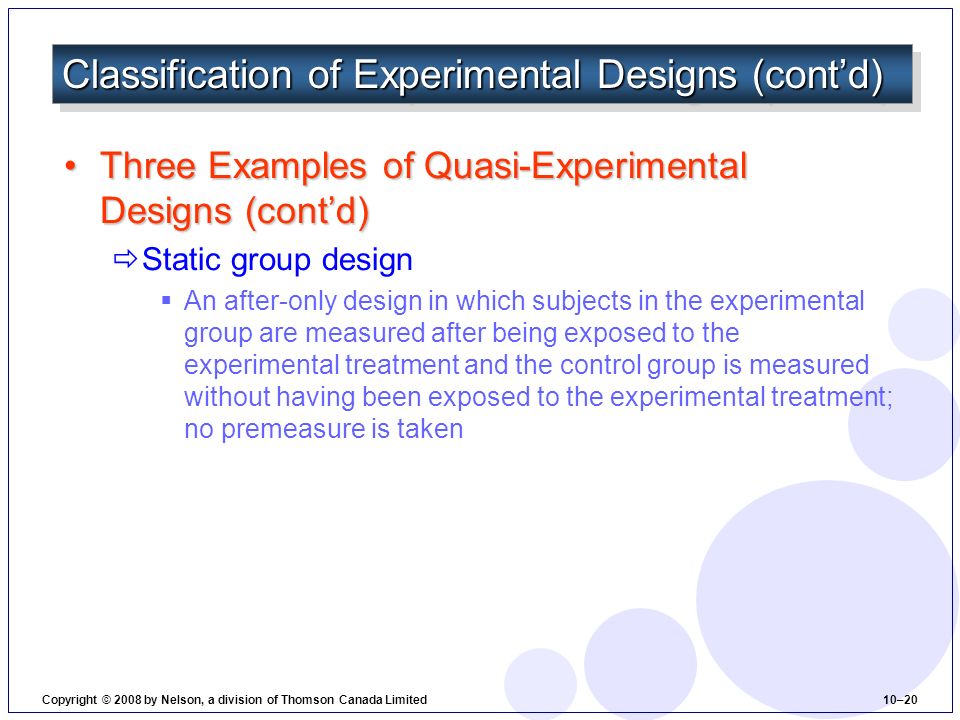 Classification of Experimental Designs (cont’d)

• Three Examples of Quasi-Experimental Designs (cont’d)

⇨ Static group design

▪ An after-only design in which subjects in the experimental group are measured after being exposed to the experimental treatment and the control group is measured without having been exposed to the experimental treatment; no premeasure is taken

Copyright © 2008 by Nelson, a division of Thomson Canada Limited

10–20